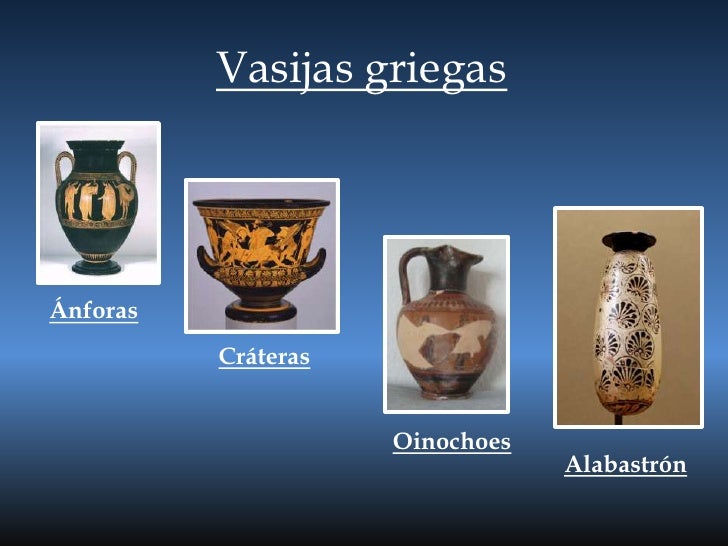 Vasijas griegas

Ánforas

Cráteras

Oinochoes

Alabastrón